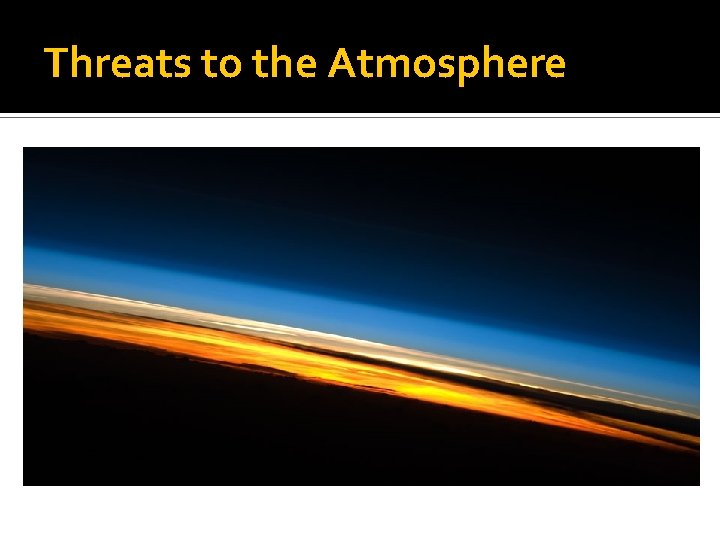 Threats to the Atmosphere